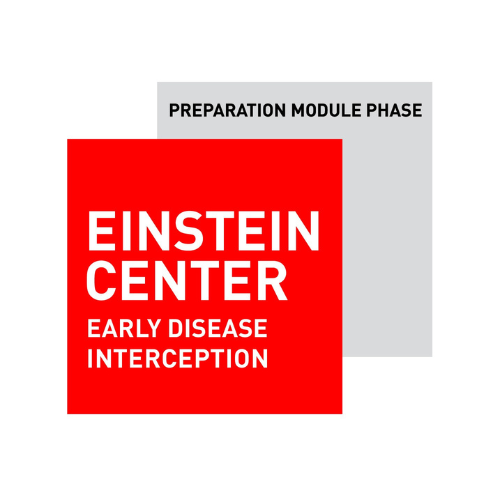 PREPARATION MODULE PHASE

EINSTEIN CENTER
EARLY DISEASE INTERCEPTION